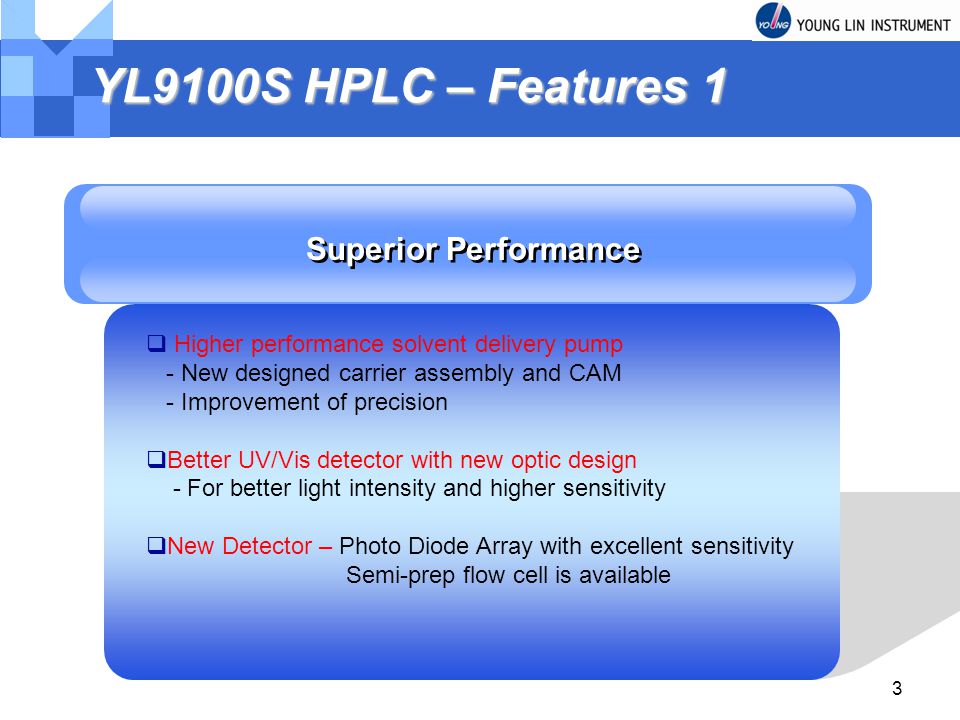 YOUNG YOUNG LIN INSTRUMENT

YL9100S HPLC – Features 1

Superior Performance

❑ Higher performance solvent delivery pump
- New designed carrier assembly and CAM
- Improvement of precision

❑Better UV/Vis detector with new optic design
- For better light intensity and higher sensitivity

❑New Detector – Photo Diode Array with excellent sensitivity
Semi-prep flow cell is available

3